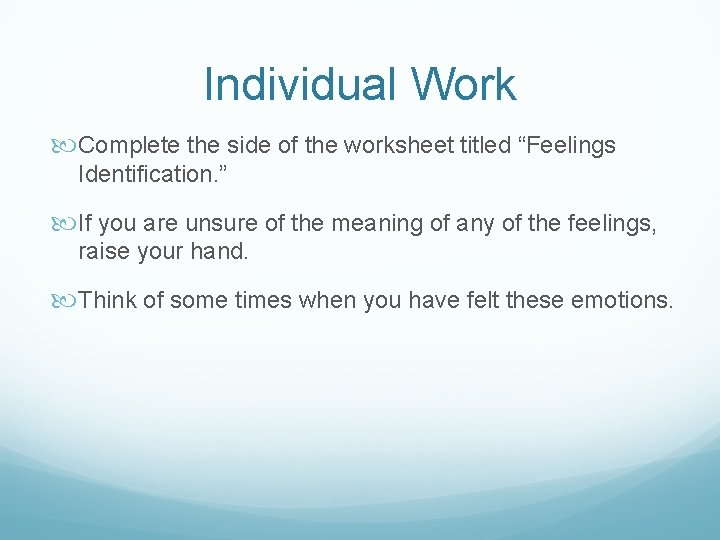 Individual Work

Complete the side of the worksheet titled “Feelings Identification.”

If you are unsure of the meaning of any of the feelings, raise your hand.

Think of some times when you have felt these emotions.